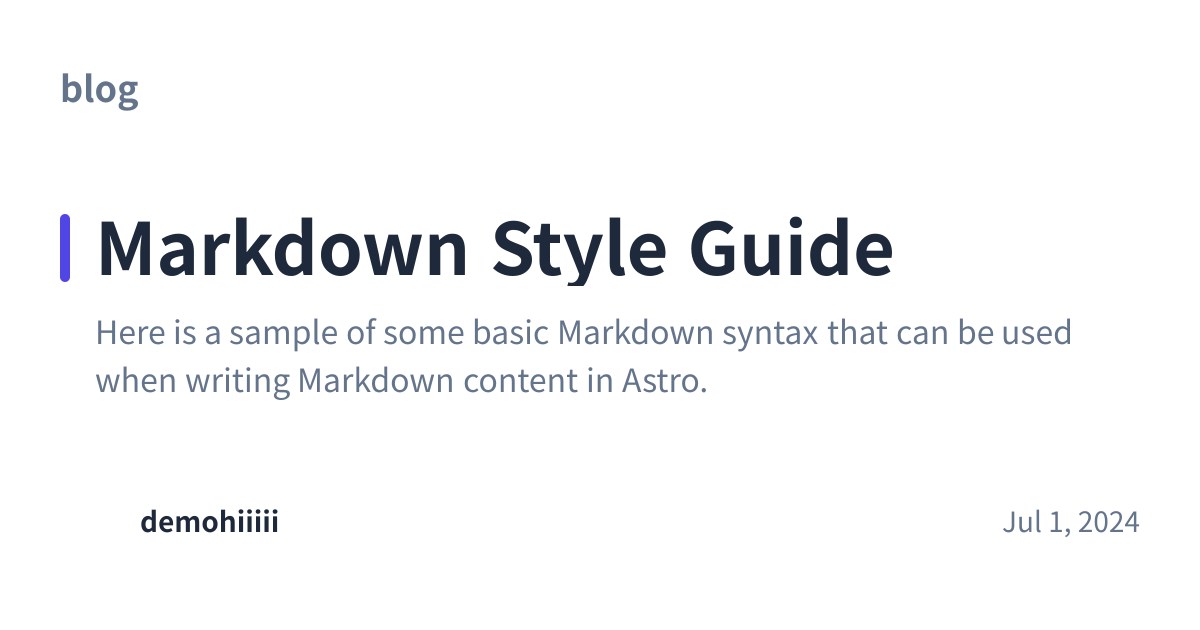 blog

Markdown Style Guide

Here is a sample of some basic Markdown syntax that can be used when writing Markdown content in Astro.

demohiiiii

Jul 1, 2024